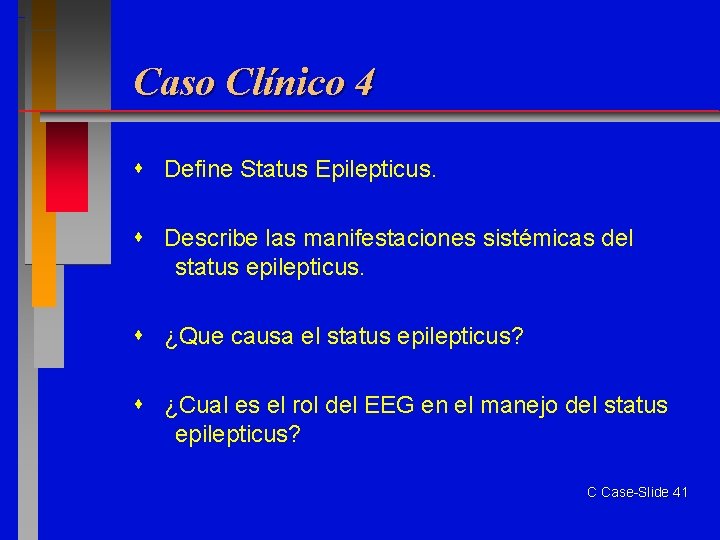 Caso Clínico 4

Define Status Epilepticus.

Describe las manifestaciones sistémicas del status epilepticus.

¿Que causa el status epilepticus?

¿Cual es el rol del EEG en el manejo del status epilepticus?

C Case-Slide 41